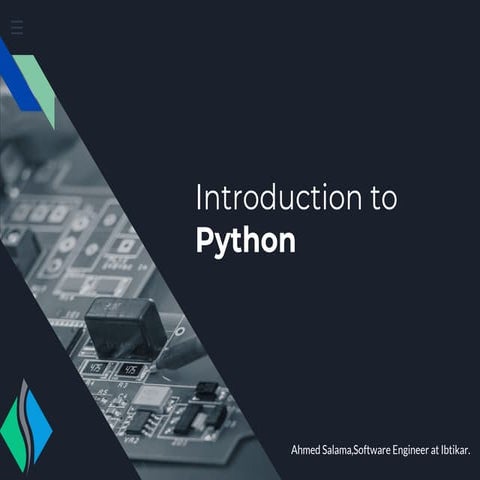 Introduction to
Python

Ahmed Salama,Software Engineer at Ibtikar.